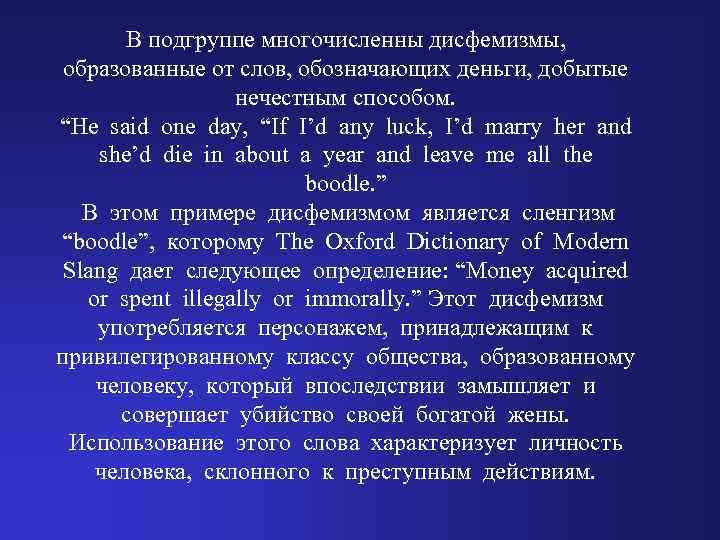 В подгруппе многочисленны дисфемизмы, образованные от слов, обозначающих деньги, добытые нечестным способом.
“He said one day, “If I’d any luck, I’d marry her and she’d die in about a year and leave me all the boodle.”
В этом примере дисфемизмом является сленгизм “boodle”, которому The Oxford Dictionary of Modern Slang дает следующее определение: “Money acquired or spent illegally or immorally.” Этот дисфемизм употребляется персонажем, принадлежащим к привилегированному классу общества, образованному человеку, который впоследствии замышляет и совершает убийство своей богатой жены. Использование этого слова характеризует личность человека, склонного к преступным действиям.